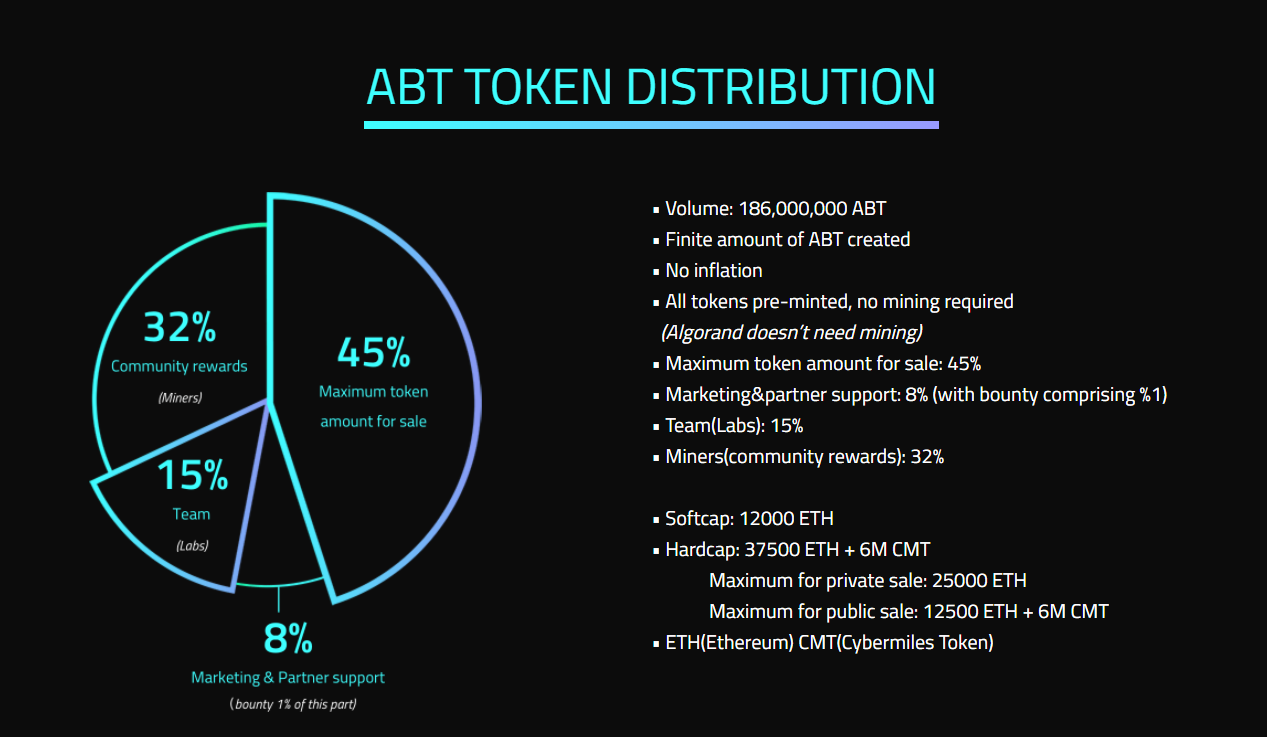 ABT TOKEN DISTRIBUTION

32%
Community rewards
(Miners)

45%
Maximum token amount for sale

15%
Team
(Labs)

8%
Marketing & Partner support
(bounty 1% of this part)

▪ Volume: 186,000,000 ABT
▪ Finite amount of ABT created
▪ No inflation
▪ All tokens pre-minted, no mining required
(Algorand doesn't need mining)
▪ Maximum token amount for sale: 45%
▪ Marketing&partner support: 8% (with bounty comprising %1)
▪ Team(Labs): 15%
▪ Miners(community rewards): 32%

▪ Softcap: 12000 ETH
▪ Hardcap: 37500 ETH + 6M CMT
Maximum for private sale: 25000 ETH
Maximum for public sale: 12500 ETH + 6M CMT
▪ ETH(Ethereum) CMT(Cybermiles Token)